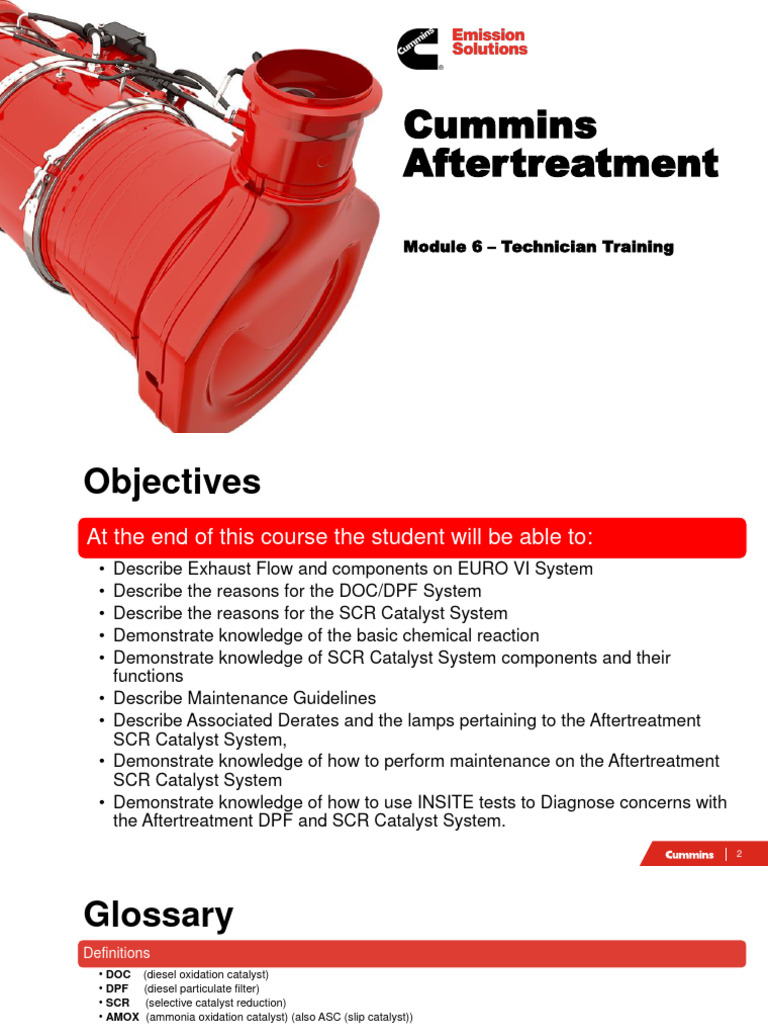 Cummins

Emission Solutions

Cummins Aftertreatment

Module 6 – Technician Training

Objectives

At the end of this course the student will be able to:

• Describe Exhaust Flow and components on EURO VI System
• Describe the reasons for the DOC/DPF System
• Describe the reasons for the SCR Catalyst System
• Demonstrate knowledge of the basic chemical reaction
• Demonstrate knowledge of SCR Catalyst System components and their functions
• Describe Maintenance Guidelines
• Describe Associated Derates and the lamps pertaining to the Aftertreatment SCR Catalyst System,
• Demonstrate knowledge of how to perform maintenance on the Aftertreatment SCR Catalyst System
• Demonstrate knowledge of how to use INSITE tests to Diagnose concerns with the Aftertreatment DPF and SCR Catalyst System.

Cummins | 2

Glossary

Definitions

• DOC (diesel oxidation catalyst)
• DPF (diesel particulate filter)
• SCR (selective catalyst reduction)
• AMOX (ammonia oxidation catalyst) (also ASC (slip catalyst))